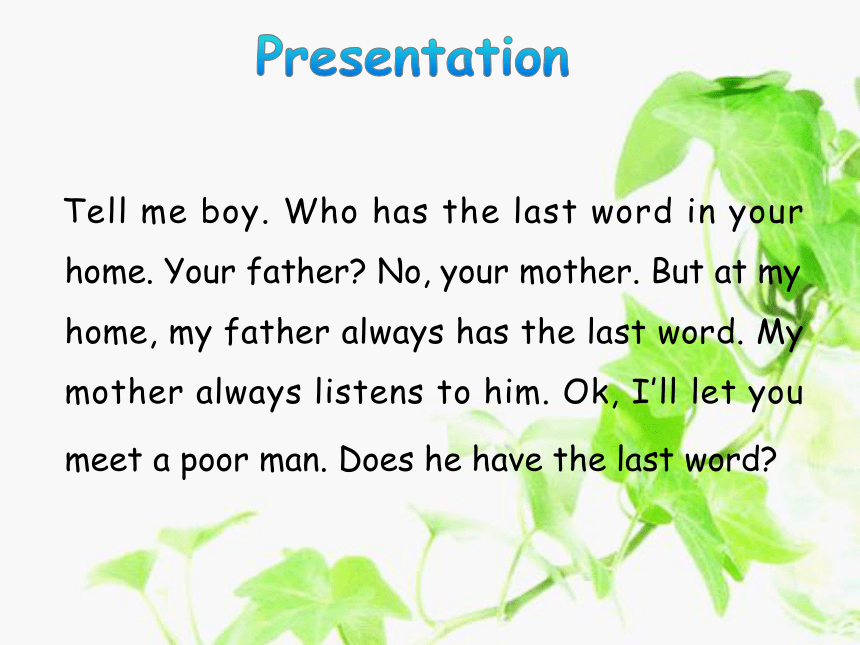 Presentation

Tell me boy. Who has the last word in your home. Your father? No, your mother. But at my home, my father always has the last word. My mother always listens to him. Ok, I'll let you meet a poor man. Does he have the last word?